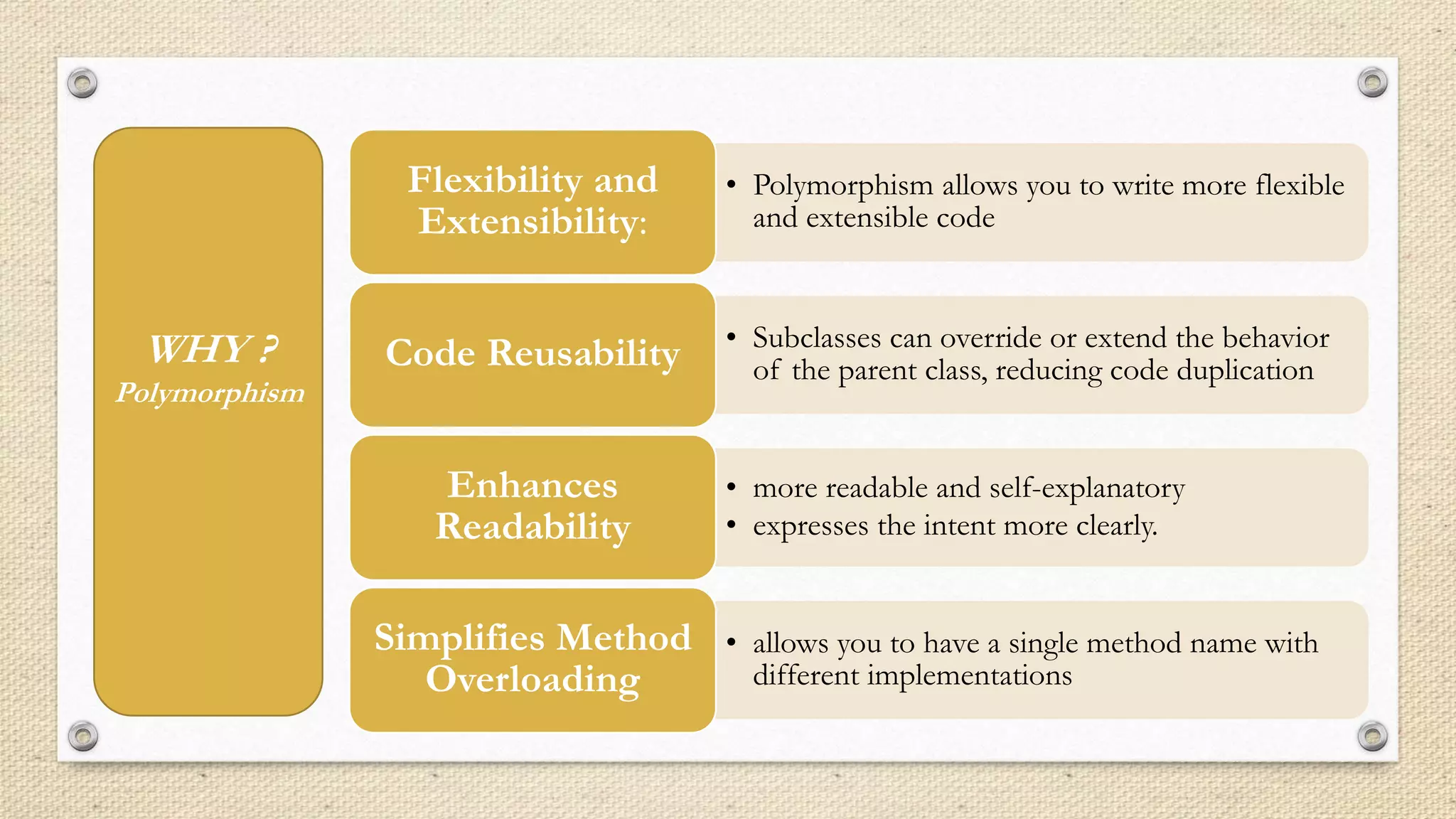 WHY ?
Polymorphism

Flexibility and Extensibility:

• Polymorphism allows you to write more flexible and extensible code

Code Reusability

• Subclasses can override or extend the behavior of the parent class, reducing code duplication

Enhances Readability

• more readable and self-explanatory
• expresses the intent more clearly.

Simplifies Method Overloading

• allows you to have a single method name with different implementations